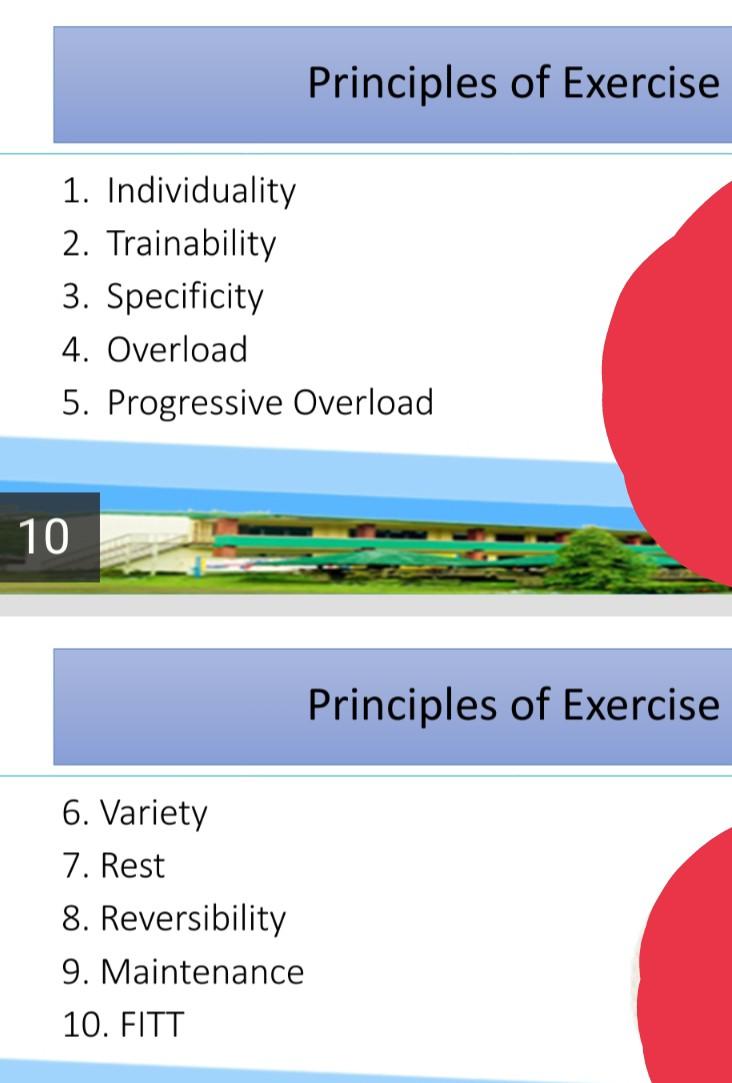 Principles of Exercise

1. Individuality
2. Trainability
3. Specificity
4. Overload
5. Progressive Overload

10

Principles of Exercise

6. Variety
7. Rest
8. Reversibility
9. Maintenance
10. FITT